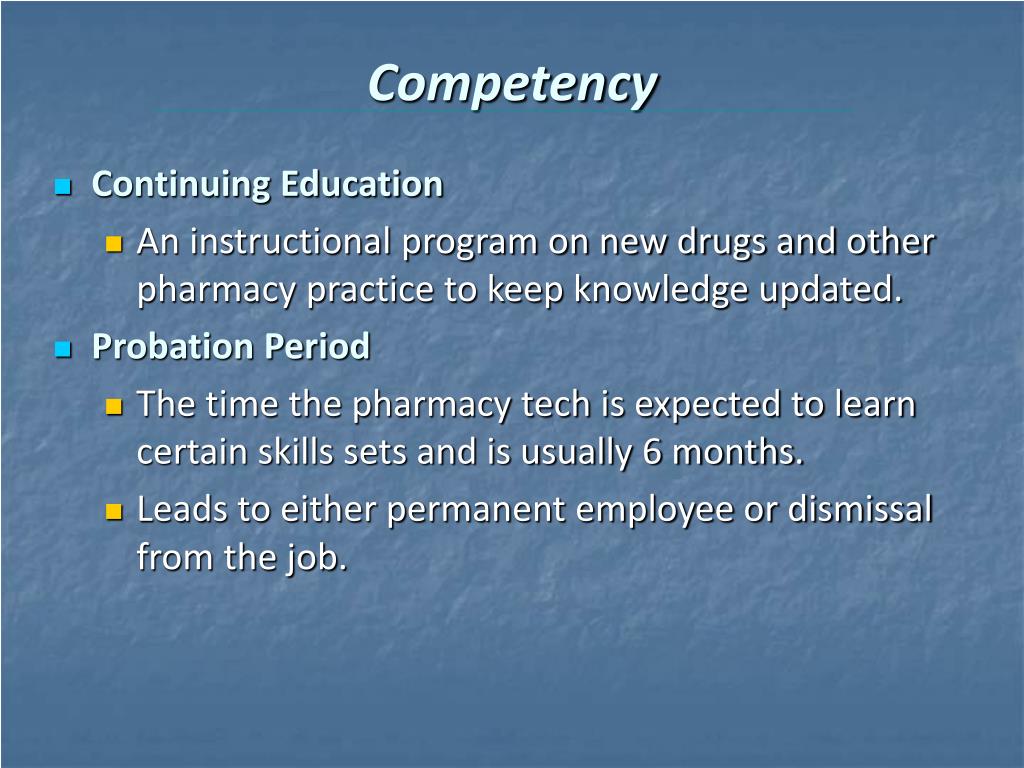 Competency

Continuing Education

An instructional program on new drugs and other pharmacy practice to keep knowledge updated.

Probation Period

The time the pharmacy tech is expected to learn certain skills sets and is usually 6 months.

Leads to either permanent employee or dismissal from the job.